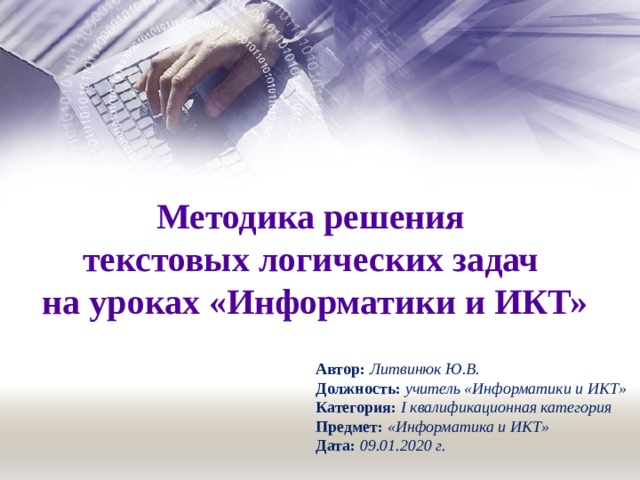 Методика решения текстовых логических задач на уроках «Информатики и ИКТ»

Автор: Литвинюк Ю.В.
Должность: учитель «Информатики и ИКТ»
Категория: I квалификационная категория
Предмет: «Информатика и ИКТ»
Дата: 09.01.2020 г.